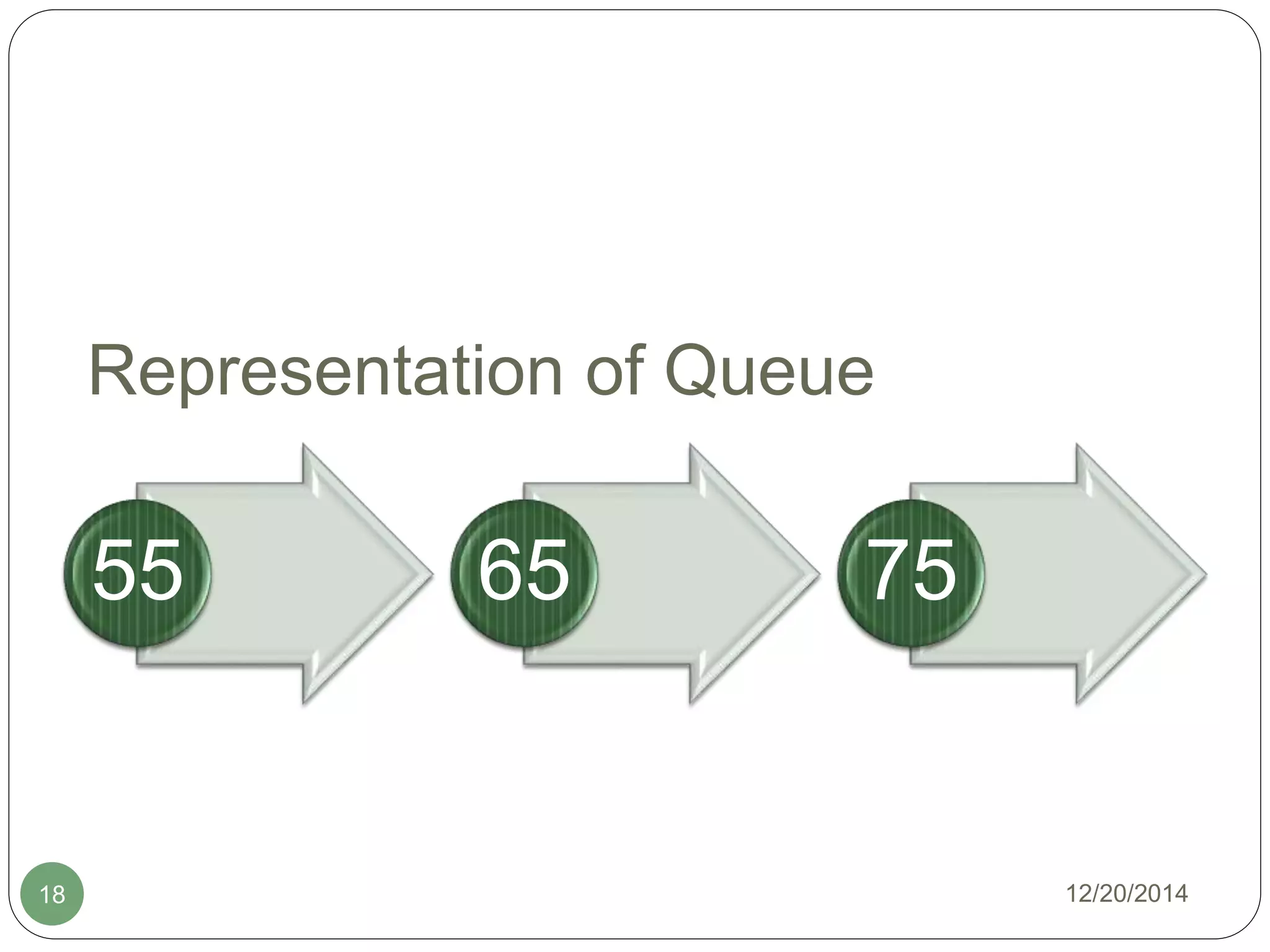 Representation of Queue

55

65

75

18

12/20/2014